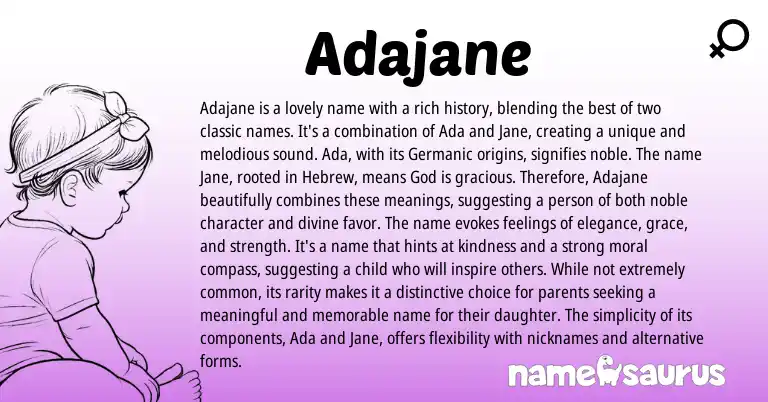 Adajane

Adajane is a lovely name with a rich history, blending the best of two classic names. It's a combination of Ada and Jane, creating a unique and melodious sound. Ada, with its Germanic origins, signifies noble. The name Jane, rooted in Hebrew, means God is gracious. Therefore, Adajane beautifully combines these meanings, suggesting a person of both noble character and divine favor. The name evokes feelings of elegance, grace, and strength. It's a name that hints at kindness and a strong moral compass, suggesting a child who will inspire others. While not extremely common, its rarity makes it a distinctive choice for parents seeking a meaningful and memorable name for their daughter. The simplicity of its components, Ada and Jane, offers flexibility with nicknames and alternative forms.

namesaurus